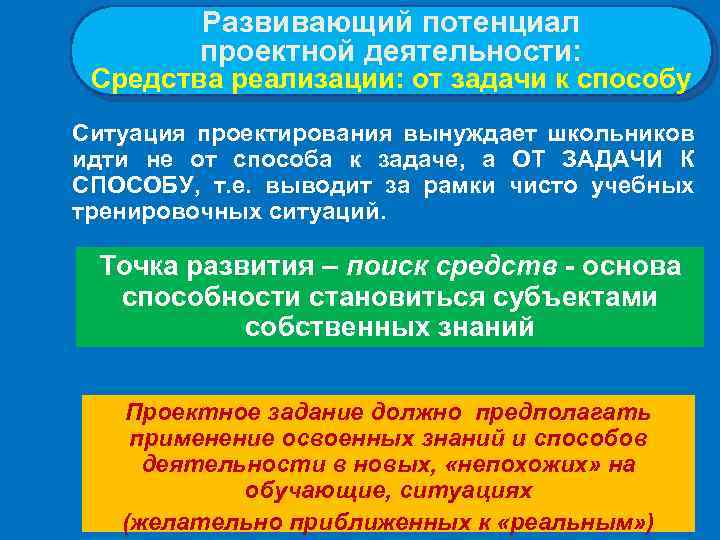 Развивающий потенциал проектной деятельности:
Средства реализации: от задачи к способу

Ситуация проектирования вынуждает школьников идти не от способа к задаче, а ОТ ЗАДАЧИ К СПОСОБУ, т.е. выводит за рамки чисто учебных тренировочных ситуаций.

Точка развития – поиск средств - основа способности становиться субъектами собственных знаний

Проектное задание должно предполагать применение освоенных знаний и способов деятельности в новых, «непохожих» на обучающие, ситуациях
(желательно приближенных к «реальным»)